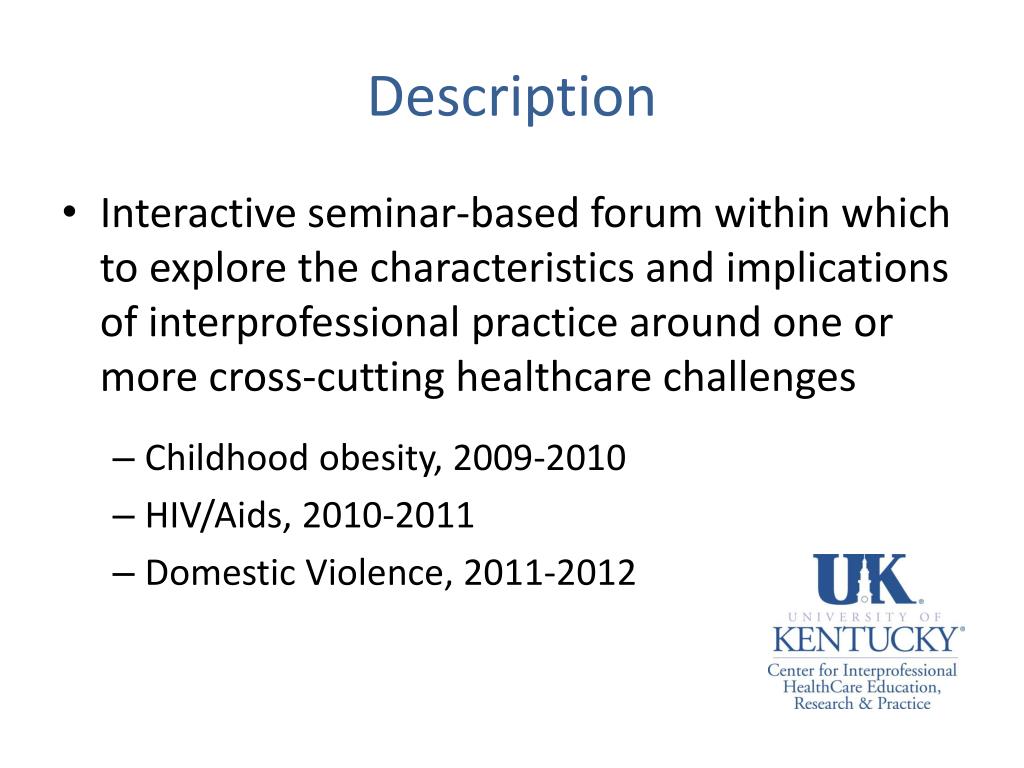 Description

• Interactive seminar-based forum within which to explore the characteristics and implications of interprofessional practice around one or more cross-cutting healthcare challenges

– Childhood obesity, 2009-2010
– HIV/Aids, 2010-2011
– Domestic Violence, 2011-2012

UK
UNIVERSITY OF
KENTUCKY®
Center for Interprofessional HealthCare Education, Research & Practice